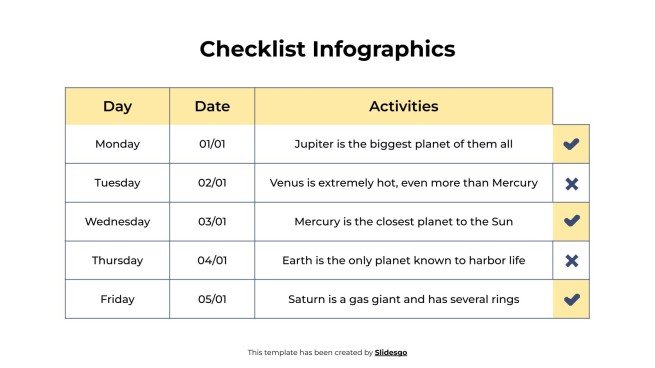 Checklist Infographics

| Day | Date | Activities | |
|---|---|---|---|
| Monday | 01/01 | Jupiter is the biggest planet of them all | ✔ |
| Tuesday | 02/01 | Venus is extremely hot, even more than Mercury | ✖ |
| Wednesday | 03/01 | Mercury is the closest planet to the Sun | ✔ |
| Thursday | 04/01 | Earth is the only planet known to harbor life | ✖ |
| Friday | 05/01 | Saturn is a gas giant and has several rings | ✔ |

This template has been created by Slidesgo